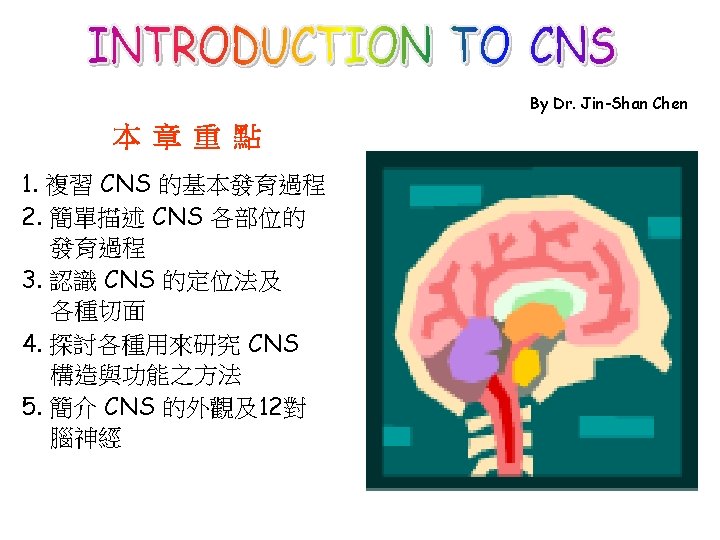 INTRODUCTION TO CNS

By Dr. Jin-Shan Chen

本 章 重 點

1. 複習 CNS 的基本發育過程
2. 簡單描述 CNS 各部位的發育過程
3. 認識 CNS 的定位法及各種切面
4. 探討各種用來研究 CNS 構造與功能之方法
5. 簡介 CNS 的外觀及12對腦神經